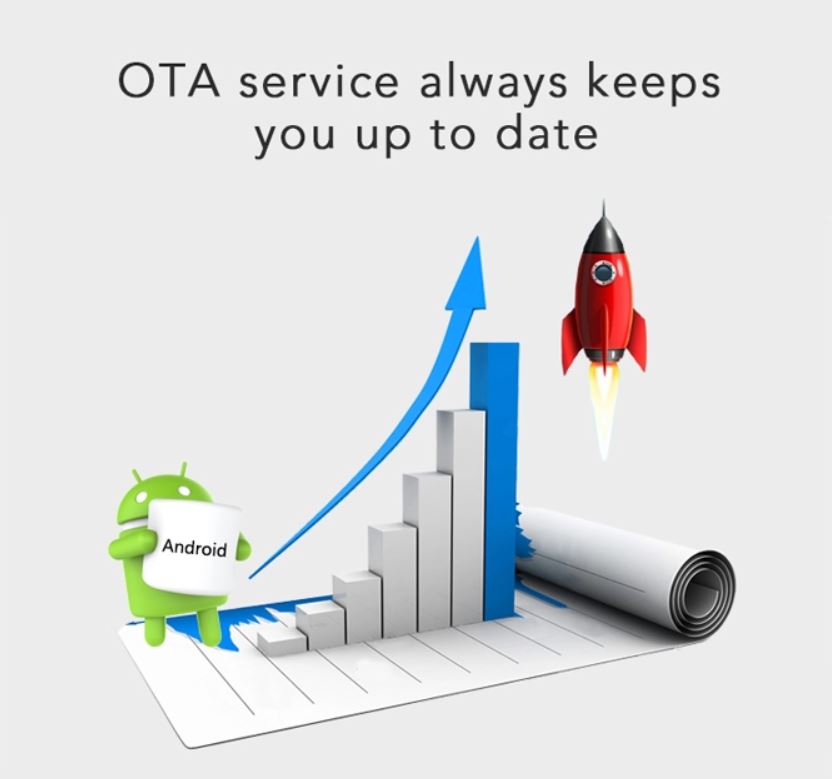 OTA service always keeps you up to date

Android